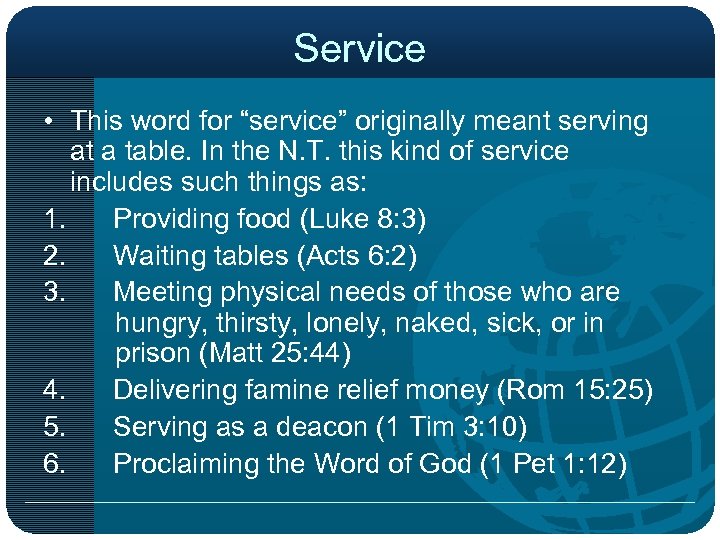 Service

• This word for “service” originally meant serving at a table. In the N.T. this kind of service includes such things as:

1. Providing food (Luke 8:3)
2. Waiting tables (Acts 6:2)
3. Meeting physical needs of those who are hungry, thirsty, lonely, naked, sick, or in prison (Matt 25:44)
4. Delivering famine relief money (Rom 15:25)
5. Serving as a deacon (1 Tim 3:10)
6. Proclaiming the Word of God (1 Pet 1:12)